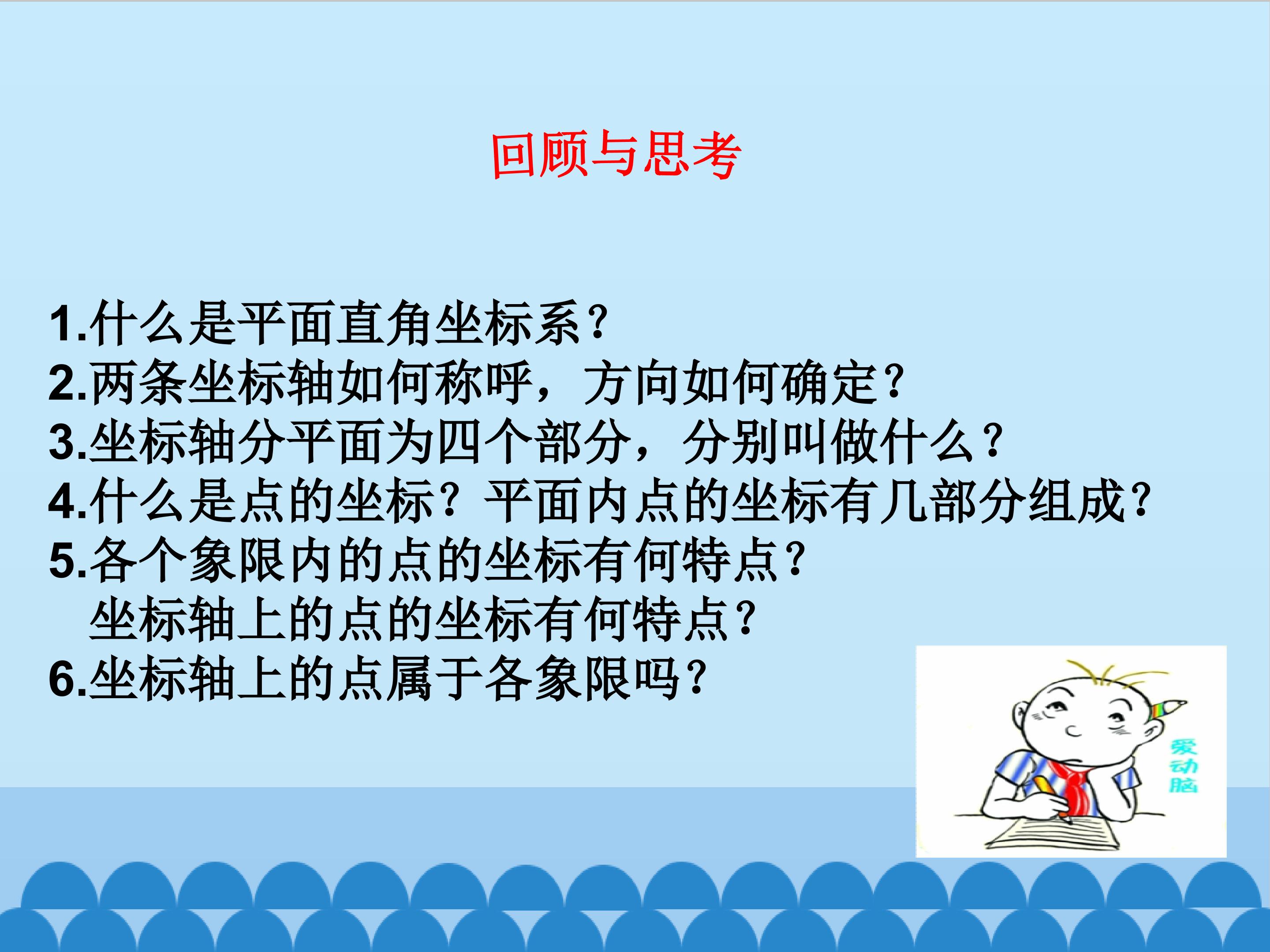 回顾与思考

1.什么是平面直角坐标系?
2.两条坐标轴如何称呼，方向如何确定?
3.坐标轴分平面为四个部分，分别叫做什么?
4.什么是点的坐标?平面内点的坐标有几部分组成?
5.各个象限内的点的坐标有何特点?
坐标轴上的点的坐标有何特点?
6.坐标轴上的点属于各象限吗?

爱动脑